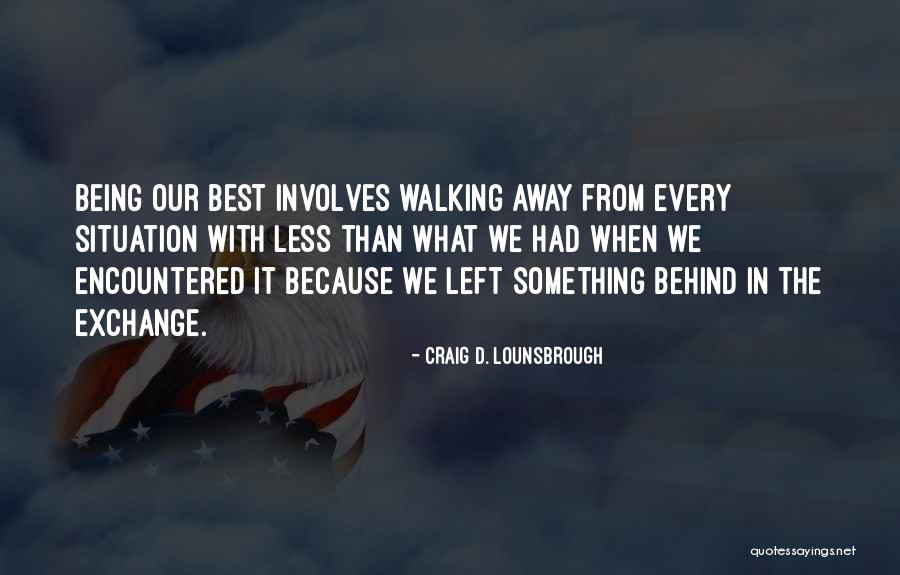 BEING OUR BEST INVOLVES WALKING AWAY FROM EVERY SITUATION WITH LESS THAN WHAT WE HAD WHEN WE ENCOUNTERED IT BECAUSE WE LEFT SOMETHING BEHIND IN THE EXCHANGE.

- CRAIG D. LOUNSBROUGH

quotessayings.net